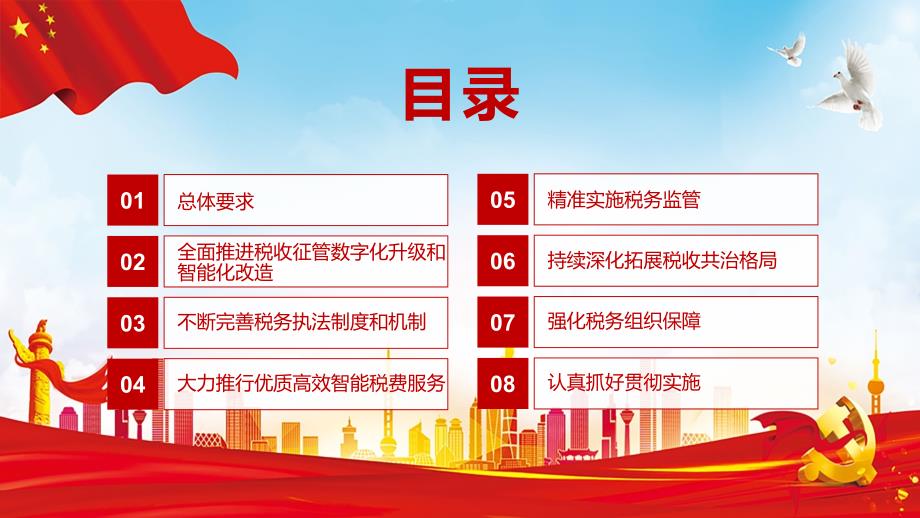 目录

01 总体要求

02 全面推进税收征管数字化升级和智能化改造

03 不断完善税务执法制度和机制

04 大力推行优质高效智能税费服务

05 精准实施税务监管

06 持续深化拓展税收共治格局

07 强化税务组织保障

08 认真抓好贯彻实施